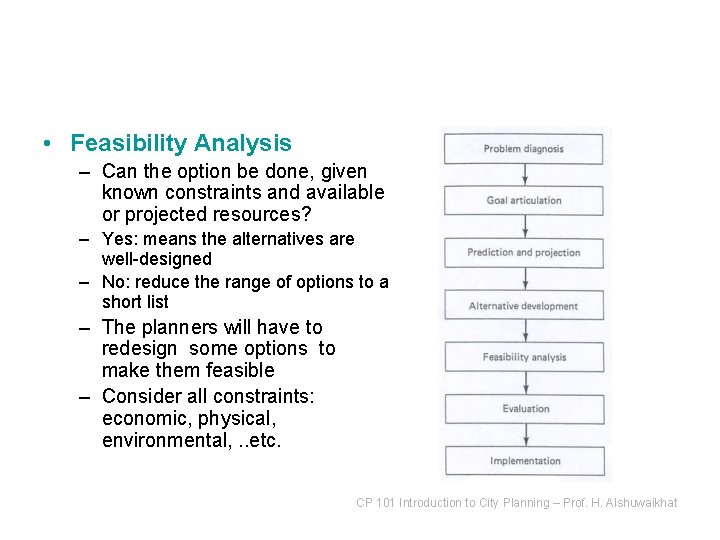 • Feasibility Analysis
– Can the option be done, given known constraints and available or projected resources?
– Yes: means the alternatives are well-designed
– No: reduce the range of options to a short list
– The planners will have to redesign some options to make them feasible
– Consider all constraints: economic, physical, environmental, ..etc.

Problem diagnosis

Goal articulation

Prediction and projection

Alternative development

Feasibility analysis

Evaluation

Implementation

CP 101 Introduction to City Planning – Prof. H. Alshuwaikhat